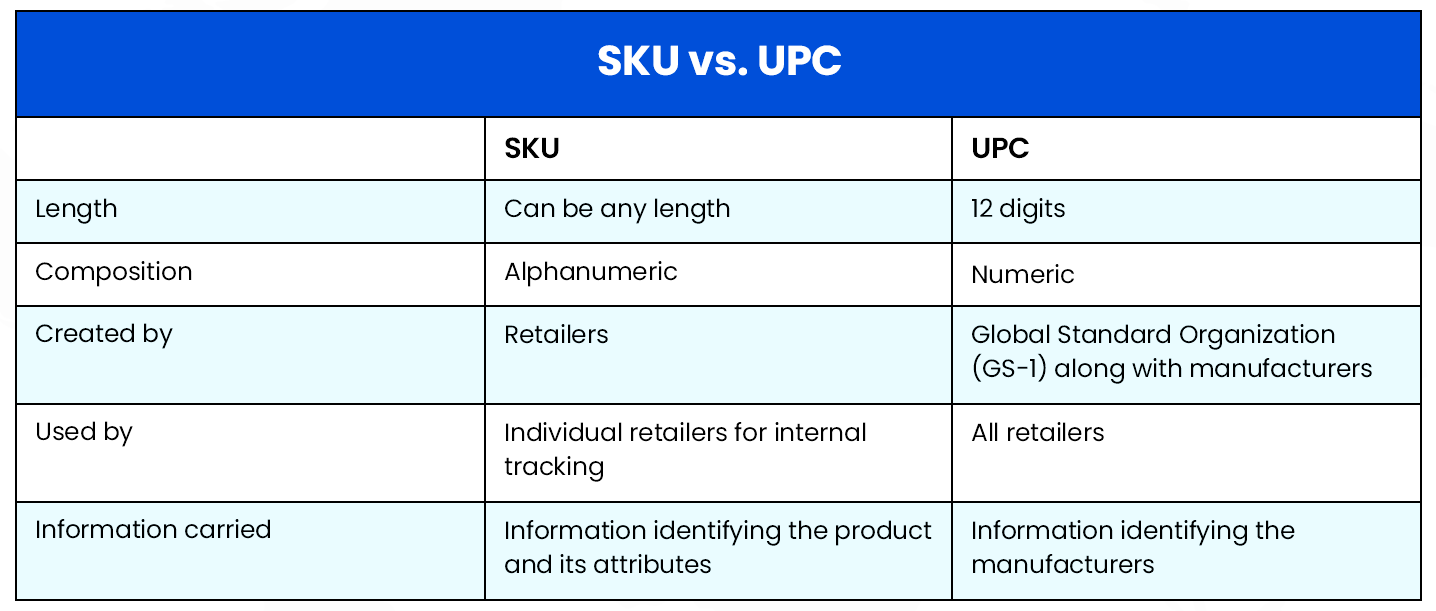 SKU vs. UPC

| | SKU | UPC |
|---|---|---|
| Length | Can be any length | 12 digits |
| Composition | Alphanumeric | Numeric |
| Created by | Retailers | Global Standard Organization (GS-1) along with manufacturers |
| Used by | Individual retailers for internal tracking | All retailers |
| Information carried | Information identifying the product and its attributes | Information identifying the manufacturers |